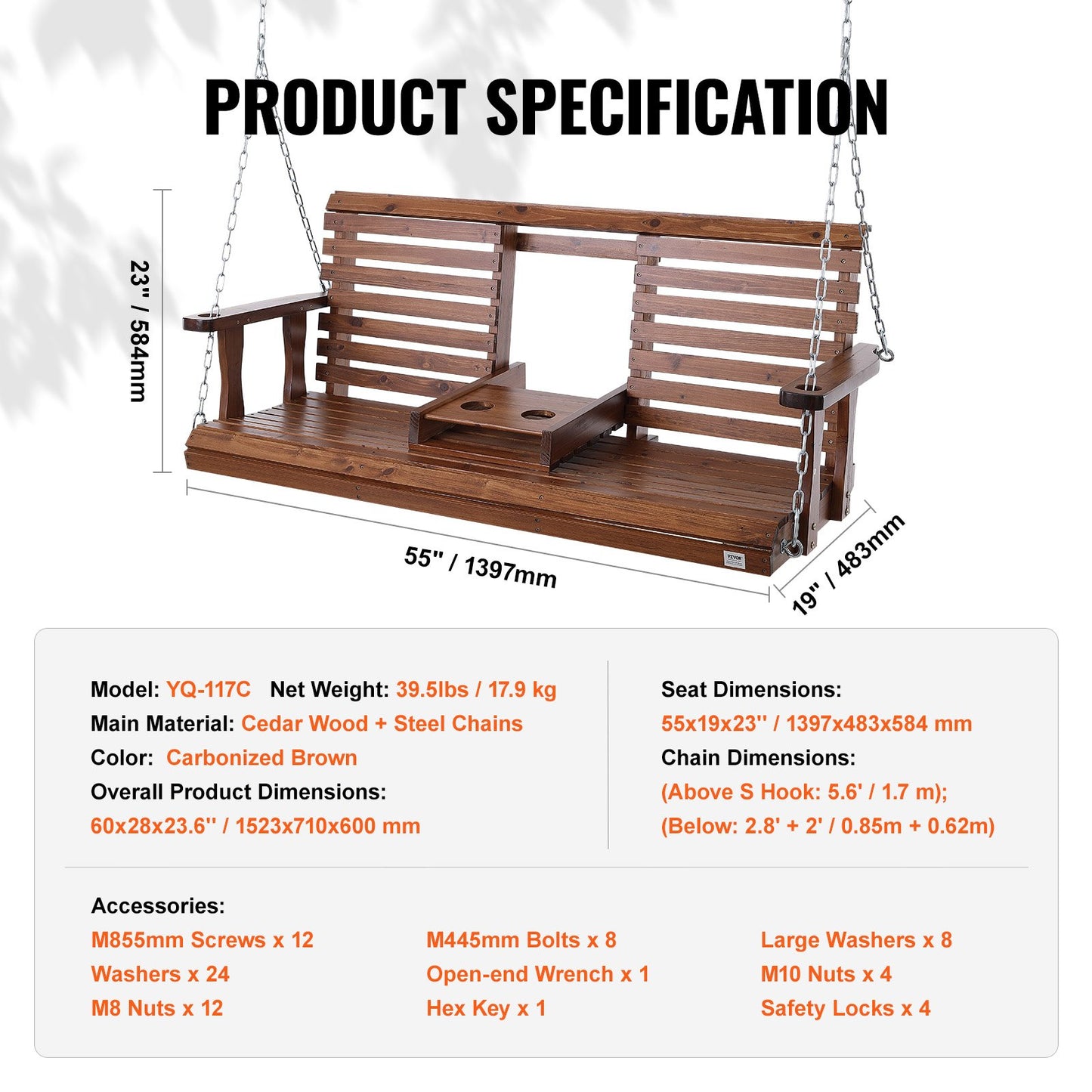 PRODUCT SPECIFICATION

23" / 584mm

55" / 1397mm

19" / 483mm

VEVOR

Model: YQ-117C Net Weight: 39.5lbs / 17.9 kg
Main Material: Cedar Wood + Steel Chains
Color: Carbonized Brown
Overall Product Dimensions:
60x28x23.6'' / 1523x710x600 mm

Seat Dimensions:
55x19x23'' / 1397x483x584 mm
Chain Dimensions:
(Above S Hook: 5.6' / 1.7 m);
(Below: 2.8' + 2' / 0.85m + 0.62m)

Accessories:
M855mm Screws x 12
Washers x 24
M8 Nuts x 12
M445mm Bolts x 8
Open-end Wrench x 1
Hex Key x 1
Large Washers x 8
M10 Nuts x 4
Safety Locks x 4